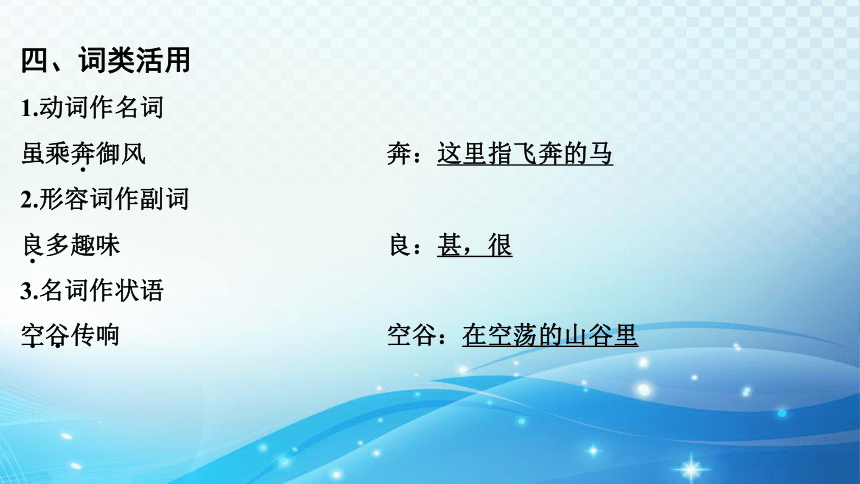 四、词类活用

1.动词作名词

虽乘奔御风

奔：这里指飞奔的马

2.形容词作副词

良多趣味

良：甚，很

3.名词作状语

空谷传响

空谷：在空荡的山谷里